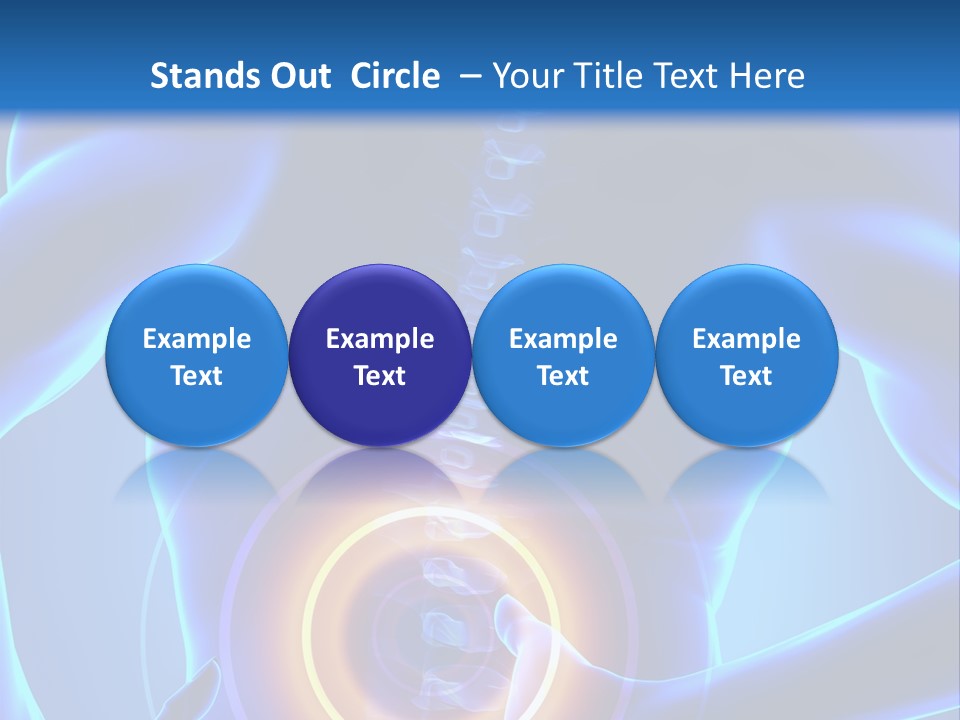 Stands Out  Circle  – Your Title Text Here

Example Text

Example Text

Example Text

Example Text